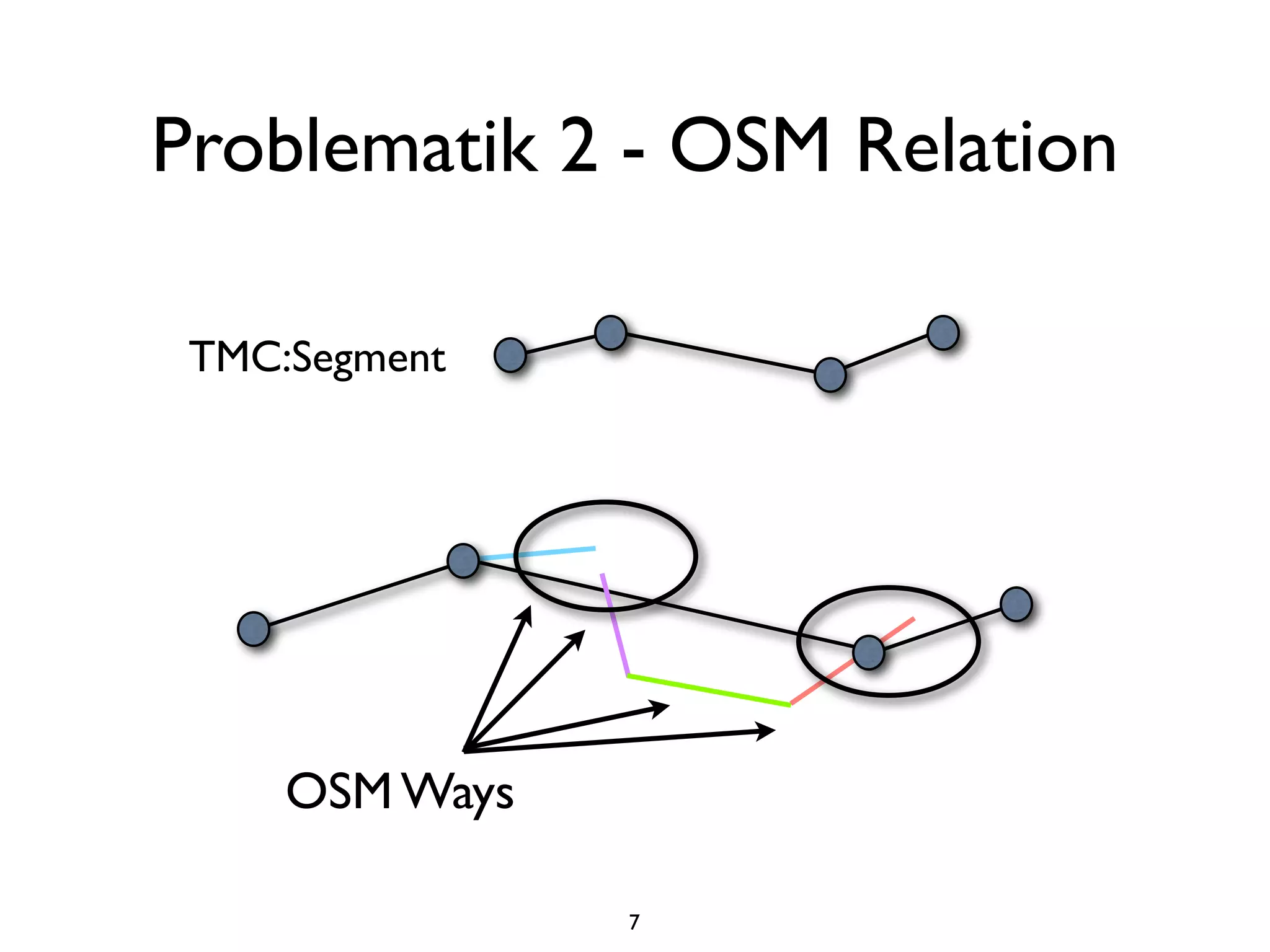 Problematik 2 - OSM Relation

TMC:Segment

OSM Ways

7